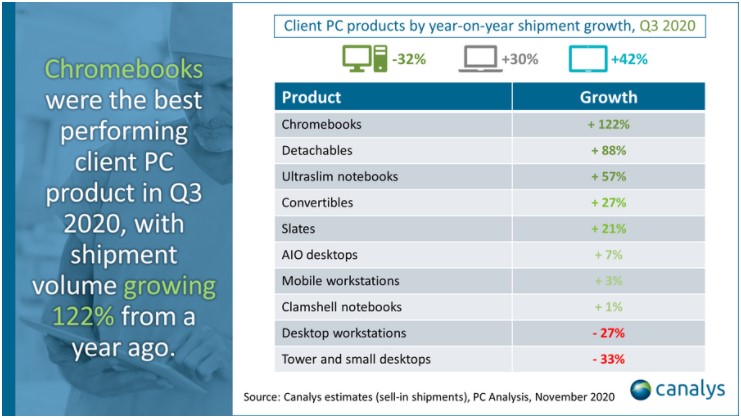 Chromebooks were the best performing client PC product in Q3 2020, with shipment volume growing 122% from a year ago.

Client PC products by year-on-year shipment growth, Q3 2020

-32%
+30%
+42%

| Product | Growth |
|---|---|
| Chromebooks | + 122% |
| Detachables | + 88% |
| Ultraslim notebooks | + 57% |
| Convertibles | + 27% |
| Slates | + 21% |
| AIO desktops | + 7% |
| Mobile workstations | + 3% |
| Clamshell notebooks | + 1% |
| Desktop workstations | - 27% |
| Tower and small desktops | - 33% |

Source: Canalys estimates (sell-in shipments), PC Analysis, November 2020

canalys